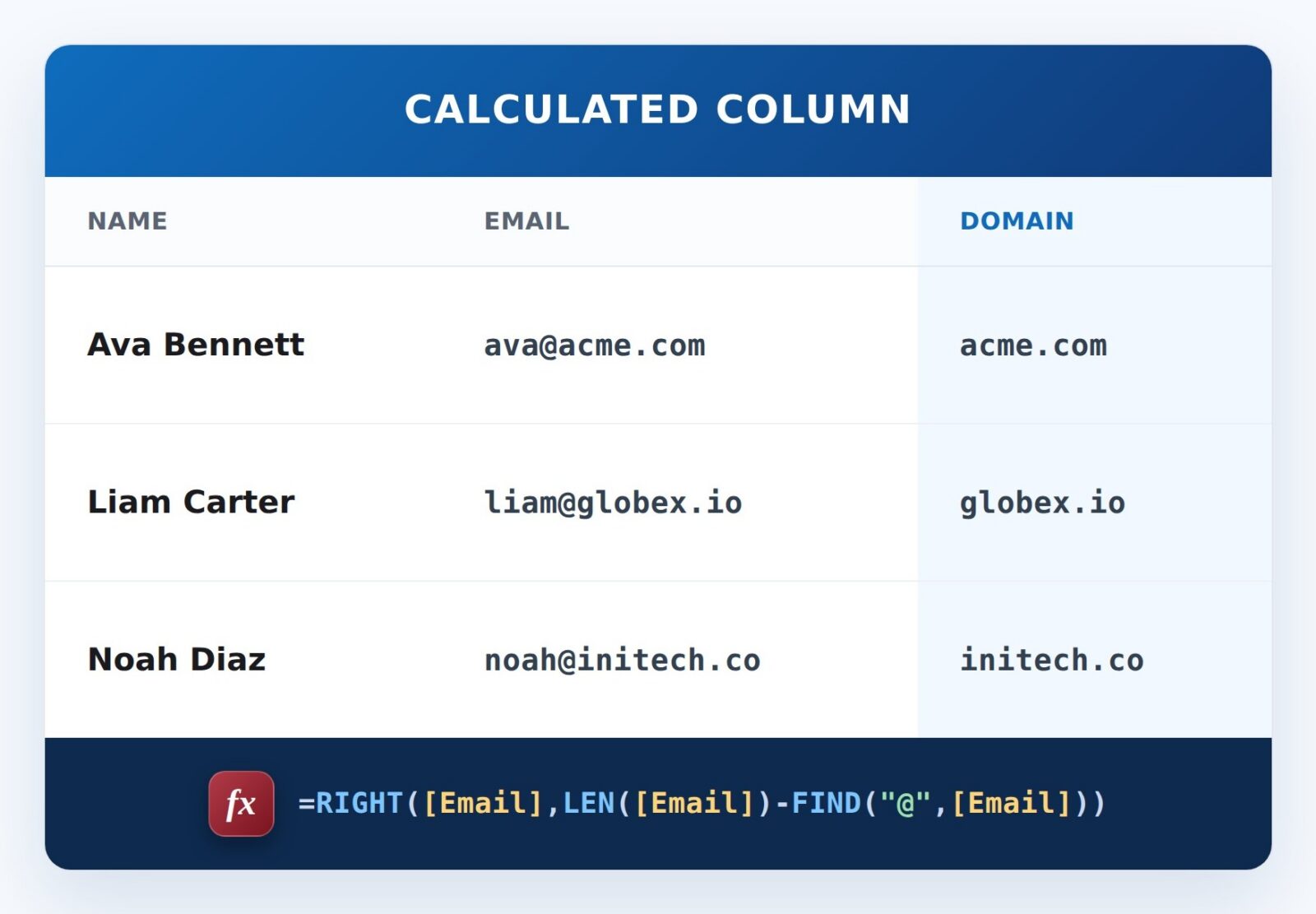 CALCULATED COLUMN

| NAME | EMAIL | DOMAIN |
|---|---|---|
| Ava Bennett | ava@acme.com | acme.com |
| Liam Carter | liam@globex.io | globex.io |
| Noah Diaz | noah@initech.co | initech.co |

fx =RIGHT([Email],LEN([Email])-FIND("@",[Email]))